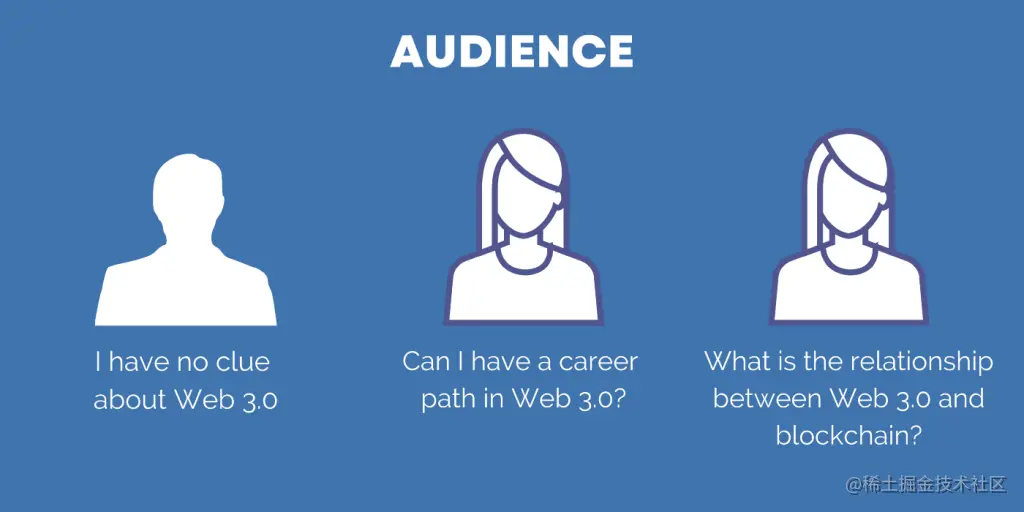 AUDIENCE

I have no clue about Web 3.0

Can I have a career path in Web 3.0?

What is the relationship between Web 3.0 and blockchain?

@稀土掘金技术社区